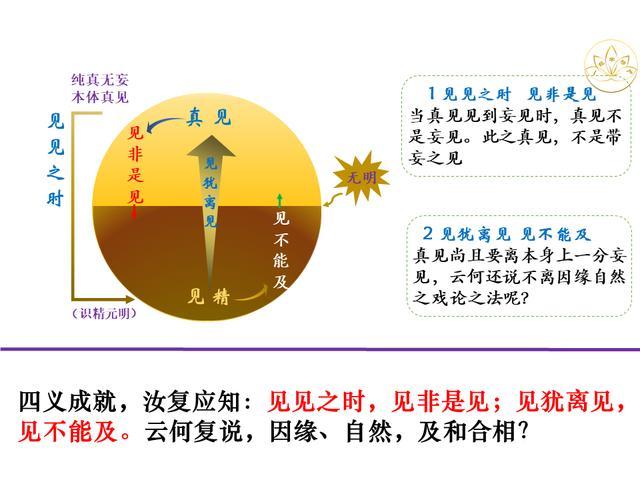 纯真无妄
本体真见

见见之时

真见

见非是见

见犹离见

无明

见不能及

见精

（识精元明）

1 见见之时 见非是见
当真见见到妄见时，真见不是妄见。此之真见，不是带妄之见

2 见犹离见 见不能及
真见尚且要离本身上一分妄见，云何还说不离因缘自然之戏论之法呢？

四义成就，汝复应知：见见之时，见非是见；见犹离见，见不能及。云何复说，因缘、自然，及和合相？